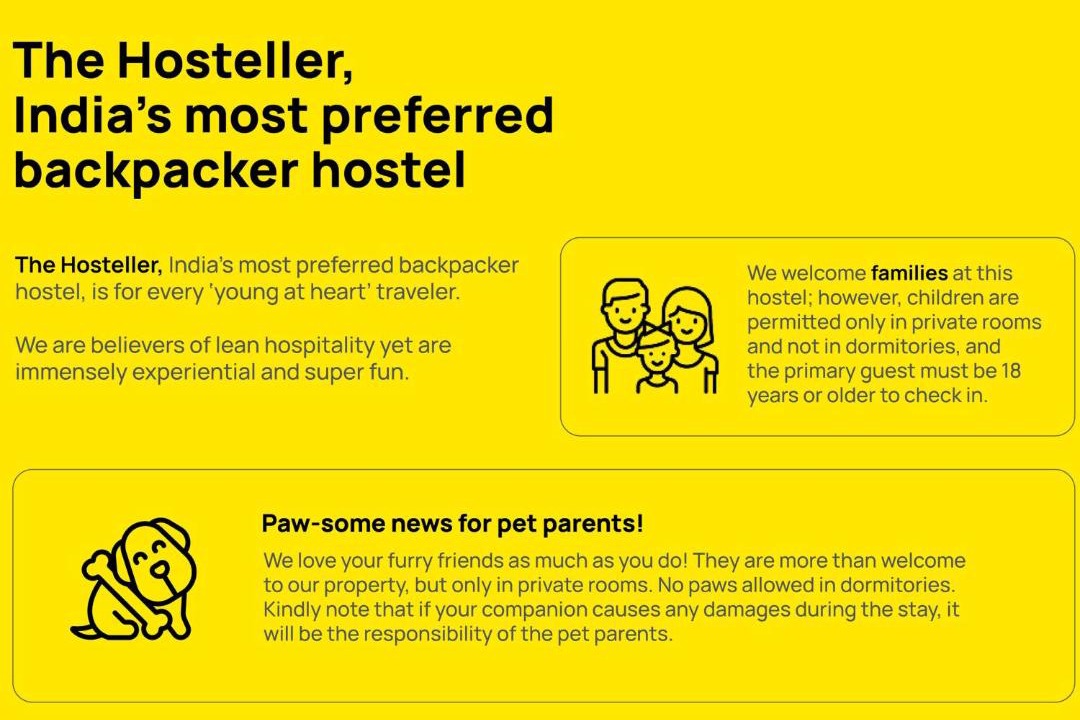 The Hosteller, India's most preferred backpacker hostel

The Hosteller, India's most preferred backpacker hostel, is for every 'young at heart' traveler.

We are believers of lean hospitality yet are immensely experiential and super fun.

We welcome families at this hostel; however, children are permitted only in private rooms and not in dormitories, and the primary guest must be 18 years or older to check in.

Paw-some news for pet parents!

We love your furry friends as much as you do! They are more than welcome to our property, but only in private rooms. No paws allowed in dormitories. Kindly note that if your companion causes any damages during the stay, it will be the responsibility of the pet parents.